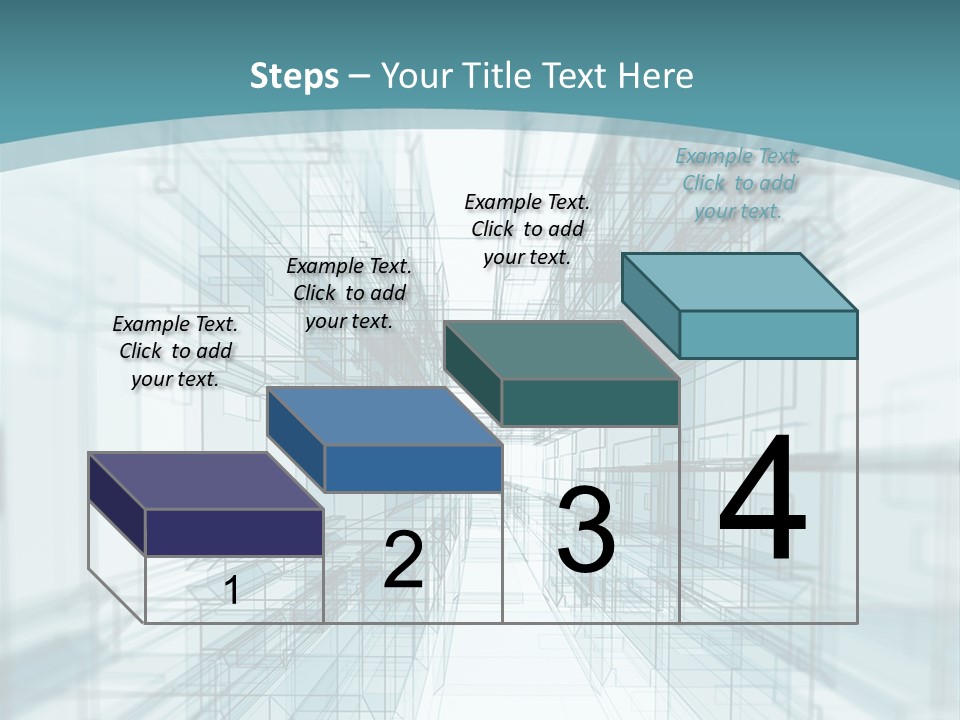 Steps – Your Title Text Here

Example Text. Click to add your text.

Example Text. Click to add your text.

Example Text. Click to add your text.

Example Text. Click to add your text.

1

2

3

4